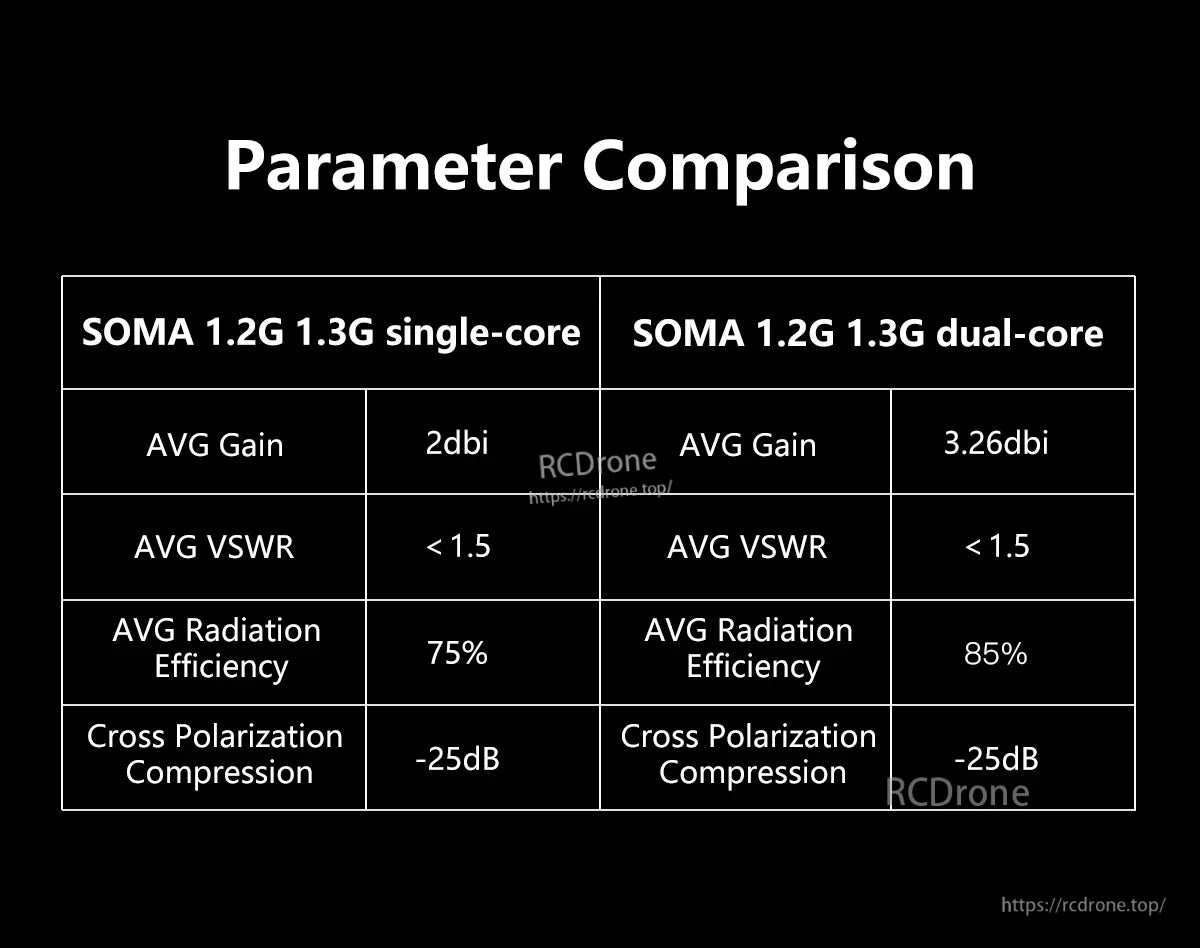 Parameter Comparison

| SOMA 1.2G 1.3G single-core | | SOMA 1.2G 1.3G dual-core | |
|---|---|---|---|
| AVG Gain | 2dbi | AVG Gain | 3.26dbi |
| AVG VSWR | < 1.5 | AVG VSWR | < 1.5 |
| AVG Radiation Efficiency | 75% | AVG Radiation Efficiency | 85% |
| Cross Polarization Compression | -25dB | Cross Polarization Compression | -25dB |

RCDrone
https://rcdrone.top/
RCDrone

https://rcdrone.top/